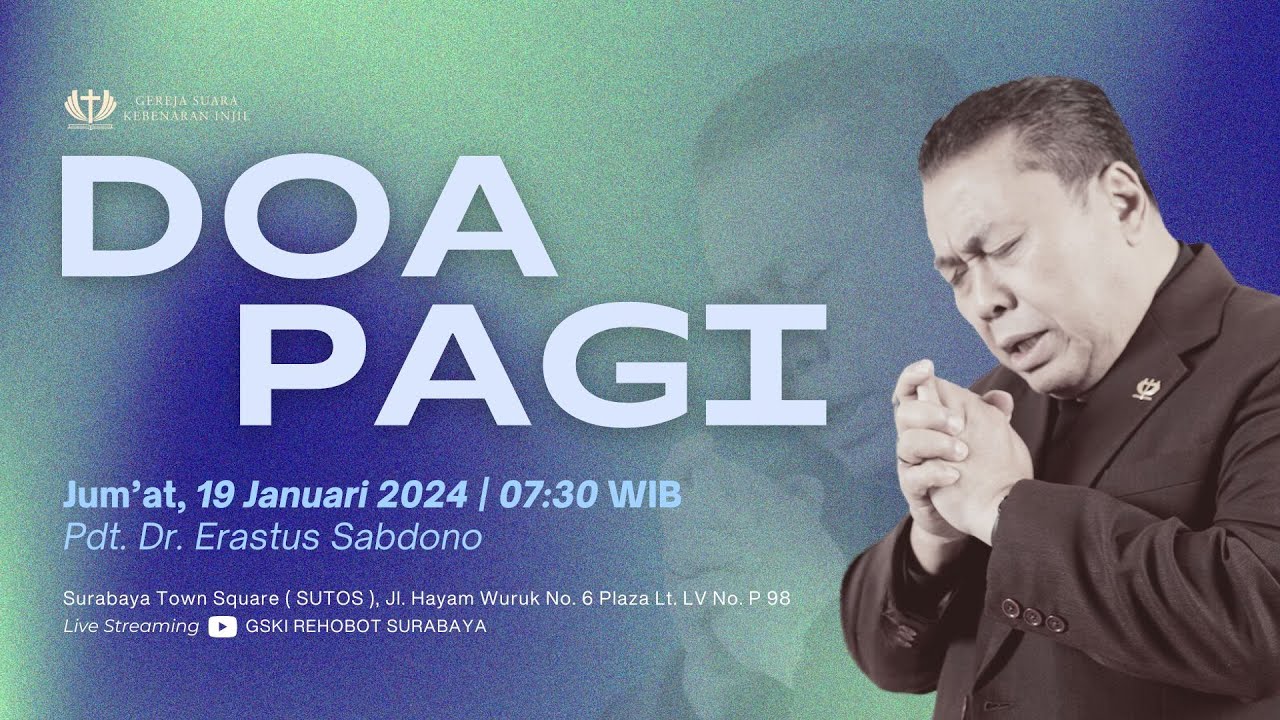 GEREJA SUARA KEBENARAN INJIL

DOA PAGI

Jum'at, 19 Januari 2024 | 07:30 WIB
Pdt. Dr. Erastus Sabdono

Surabaya Town Square ( SUTOS ), Jl. Hayam Wuruk No. 6 Plaza Lt. LV No. P 98
Live Streaming GSKI REHOBOT SURABAYA